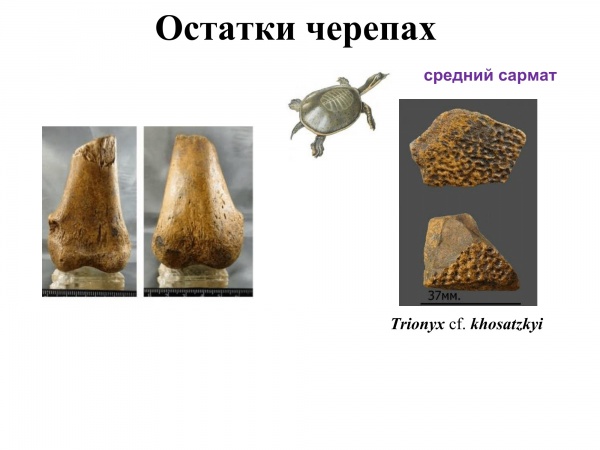 Остатки черепах

средний сармат

37мм.

Trionyx cf. khosatzkyi